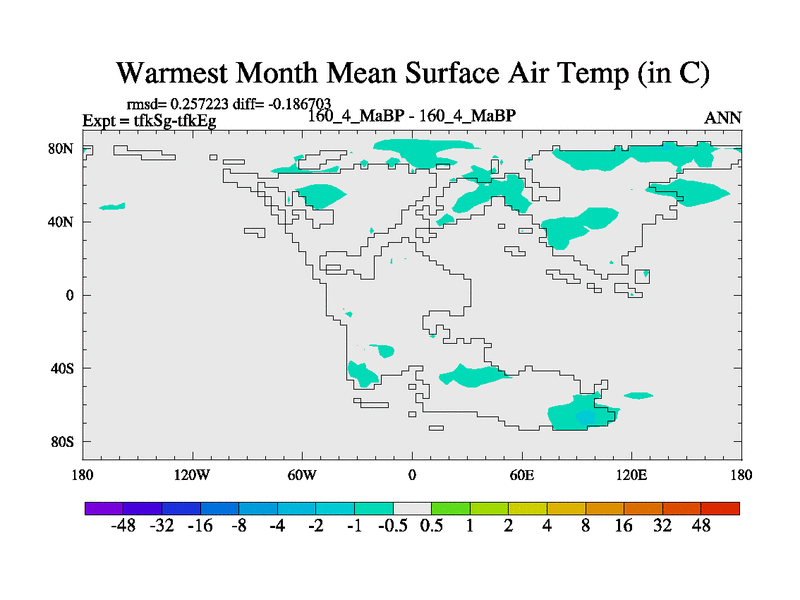 Warmest Month Mean Surface Air Temp (in C)

rmsd= 0.257223 diff= -0.186703
Expt = tfkSg-tfkEg
160_4_MaBP - 160_4_MaBP
ANN

80N
40N
0
40S
80S

180
120W
60W
0
60E
120E
180

-48 -32 -16 -8 -4 -2 -1 -0.5 0.5 1 2 4 8 16 32 48